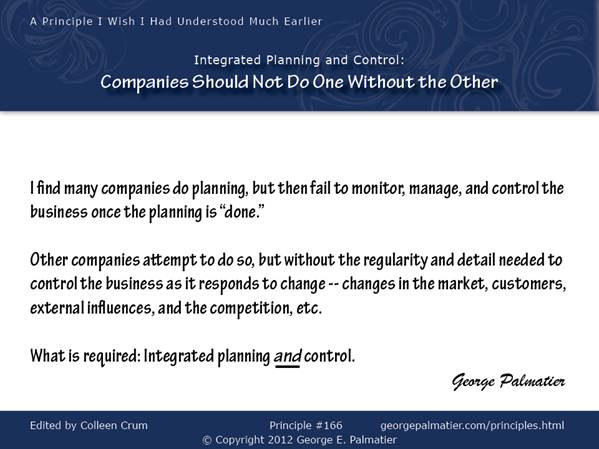 A Principle I Wish I Had Understood Much Earlier

Integrated Planning and Control:
Companies Should Not Do One Without the Other

I find many companies do planning, but then fail to monitor, manage, and control the business once the planning is "done."

Other companies attempt to do so, but without the regularity and detail needed to control the business as it responds to change -- changes in the market, customers, external influences, and the competition, etc.

What is required: Integrated planning and control.

George Palmatier

Edited by Colleen Crum Principle #166 georgepalmatier.com/principles.html
© Copyright 2012 George E. Palmatier